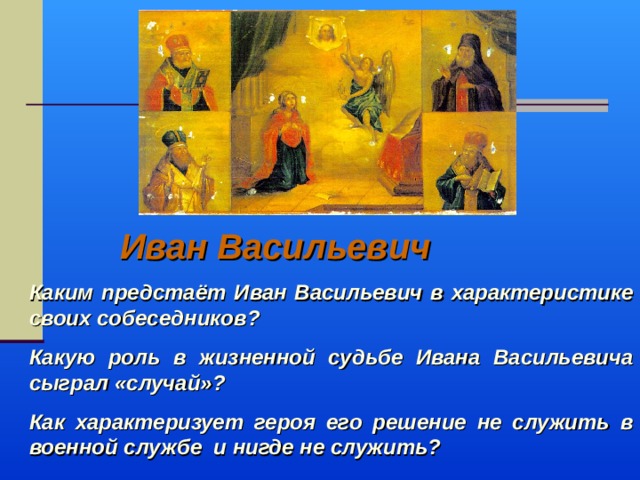 Иван Васильевич

Каким предстаёт Иван Васильевич в характеристике своих собеседников?

Какую роль в жизненной судьбе Ивана Васильевича сыграл «случай»?

Как характеризует героя его решение не служить в военной службе и нигде не служить?